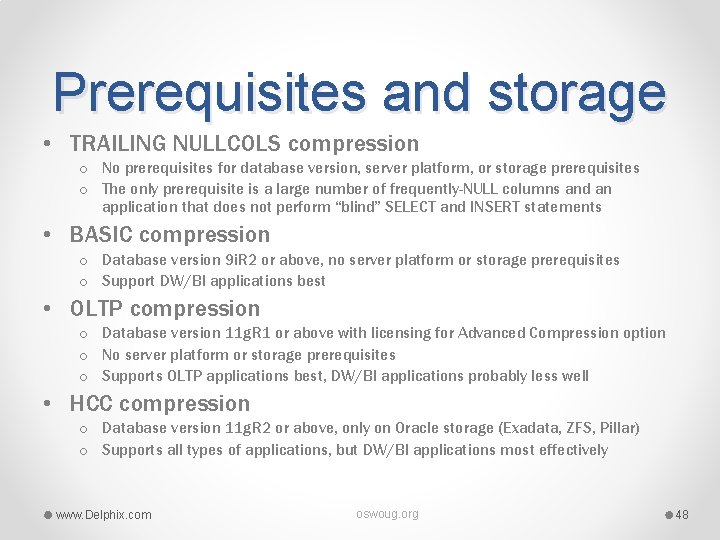 Prerequisites and storage

• TRAILING NULLCOLS compression
  o No prerequisites for database version, server platform, or storage prerequisites
  o The only prerequisite is a large number of frequently-NULL columns and an application that does not perform "blind" SELECT and INSERT statements

• BASIC compression
  o Database version 9iR2 or above, no server platform or storage prerequisites
  o Support DW/BI applications best

• OLTP compression
  o Database version 11gR1 or above with licensing for Advanced Compression option
  o No server platform or storage prerequisites
  o Supports OLTP applications best, DW/BI applications probably less well

• HCC compression
  o Database version 11gR2 or above, only on Oracle storage (Exadata, ZFS, Pillar)
  o Supports all types of applications, but DW/BI applications most effectively

www.Delphix.com

oswoug.org

48